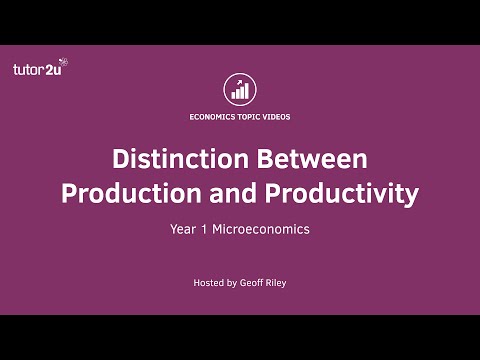 tutor2u

ECONOMICS TOPIC VIDEOS

Distinction Between Production and Productivity

Year 1 Microeconomics

Hosted by Geoff Riley